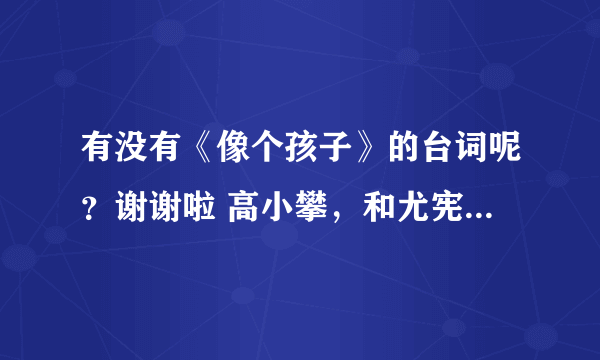 有没有《像个孩子》的台词呢？谢谢啦 高小攀，和尤宪...